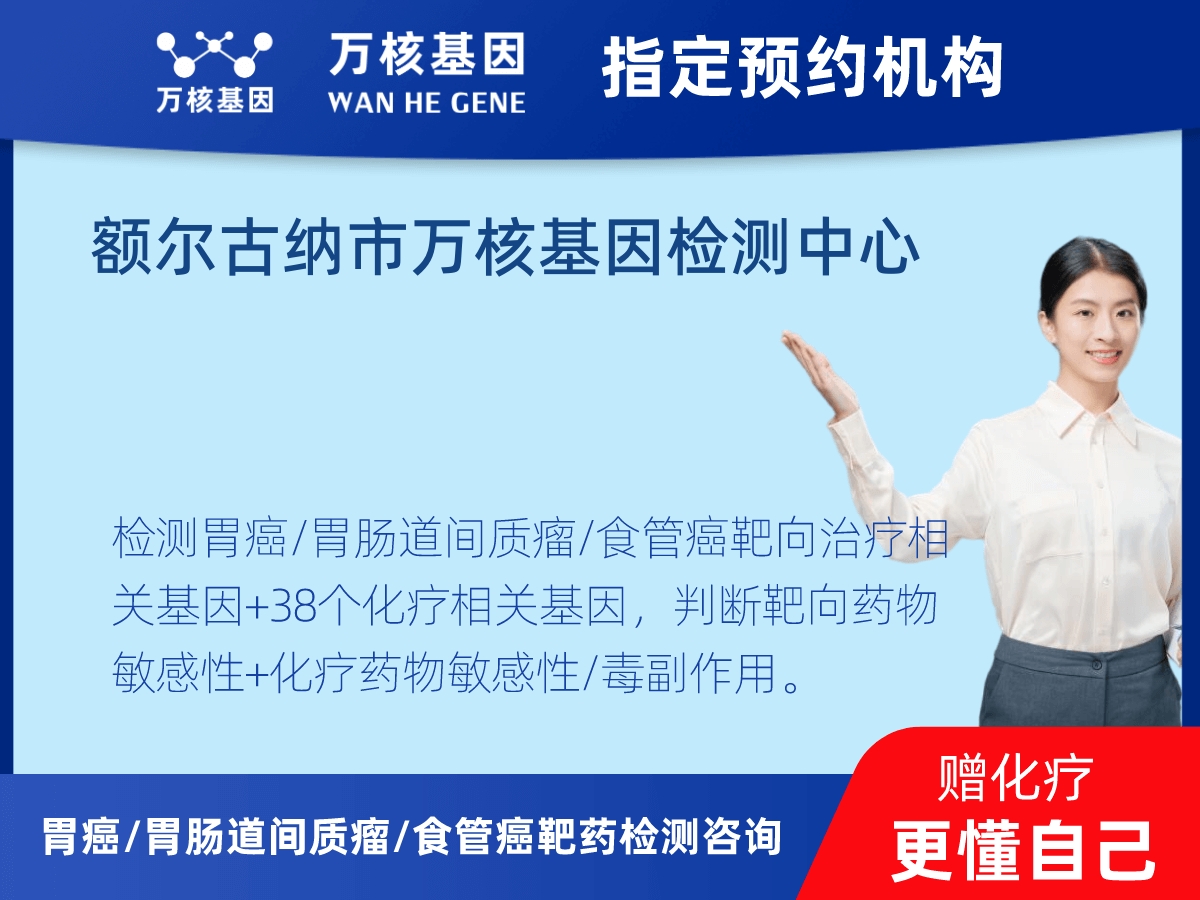 万核基因
万核基因
WAN HE GENE
指定预约机构

额尔古纳市万核基因检测中心

检测胃癌/胃肠道间质瘤/食管癌靶向治疗相关基因+38个化疗相关基因，判断靶向药物敏感性+化疗药物敏感性/毒副作用。

胃癌/胃肠道间质瘤/食管癌靶药检测咨询

赠化疗
更懂自己